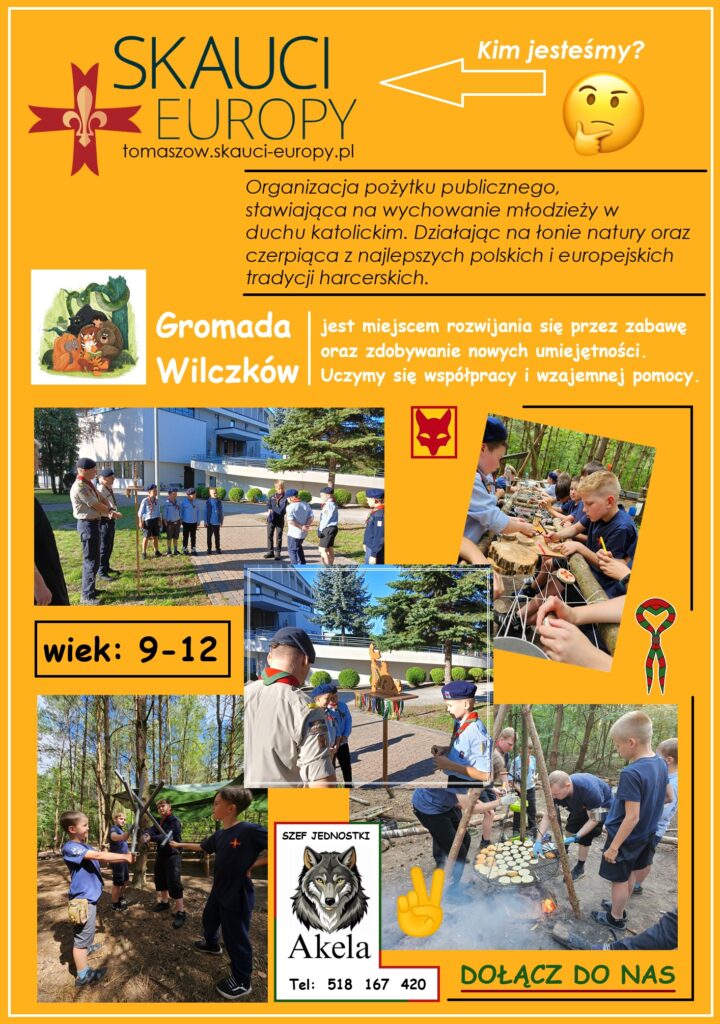 SKAUCI EUROPY
tomaszow.skauci-europy.pl

Kim jesteśmy?

Organizacja pożytku publicznego, stawiająca na wychowanie młodzieży w duchu katolickim. Działając na łonie natury oraz czerpiąca z najlepszych polskich i europejskich tradycji harcerskich.

Gromada Wilczków

jest miejscem rozwijania się przez zabawę oraz zdobywanie nowych umiejętności. Uczymy się współpracy i wzajemnej pomocy.

wiek: 9-12

SZEF JEDNOSTKI
Akela
Tel: 518 167 420

DOŁĄCZ DO NAS